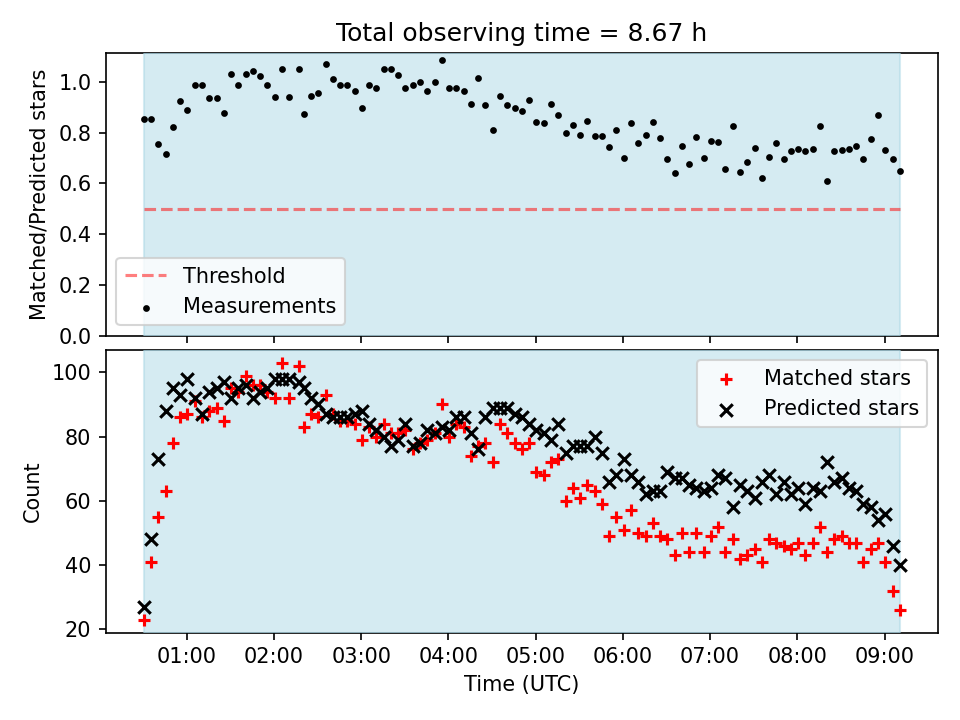 Total observing time = 8.67 h

Matched/Predicted stars
1.0
0.8
0.6
0.4
0.2
0.0

Threshold
Measurements

Count
100
80
60
40
20

Matched stars
Predicted stars

01:00 02:00 03:00 04:00 05:00 06:00 07:00 08:00 09:00
Time (UTC)